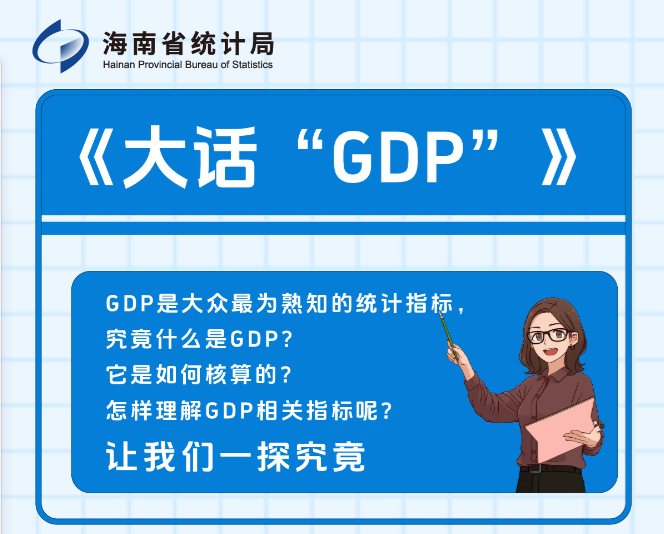 海南省统计局
Hainan Provincial Bureau of Statistics

《大话“GDP”》

GDP是大众最为熟知的统计指标，
究竟什么是GDP？
它是如何核算的？
怎样理解GDP相关指标呢？
让我们一探究竟